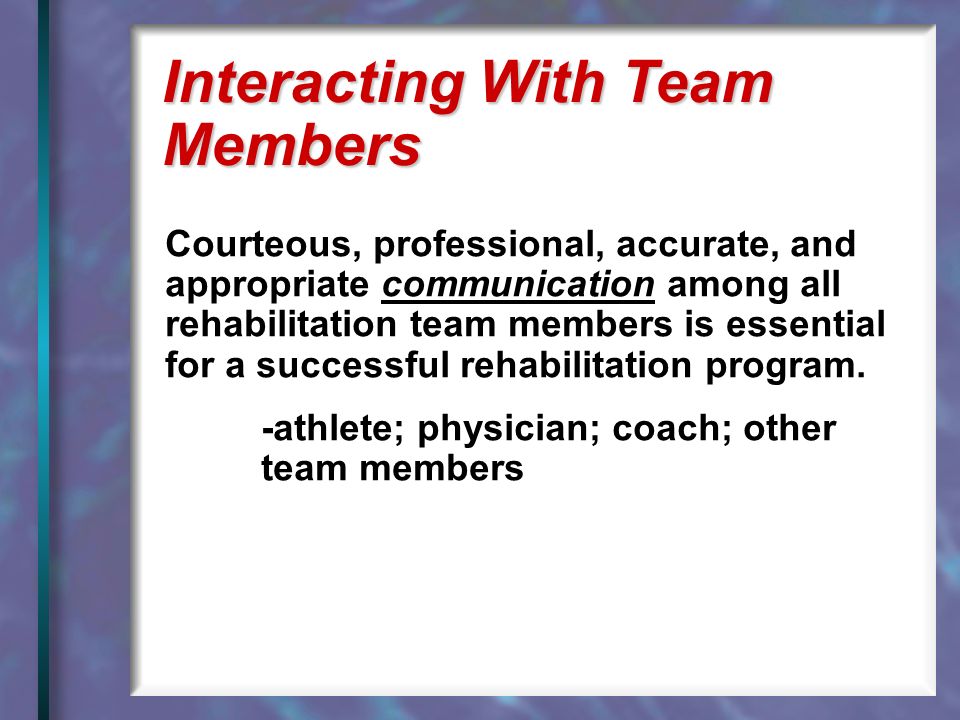 Interacting With Team Members

Courteous, professional, accurate, and appropriate communication among all rehabilitation team members is essential for a successful rehabilitation program.

-athlete; physician; coach; other team members